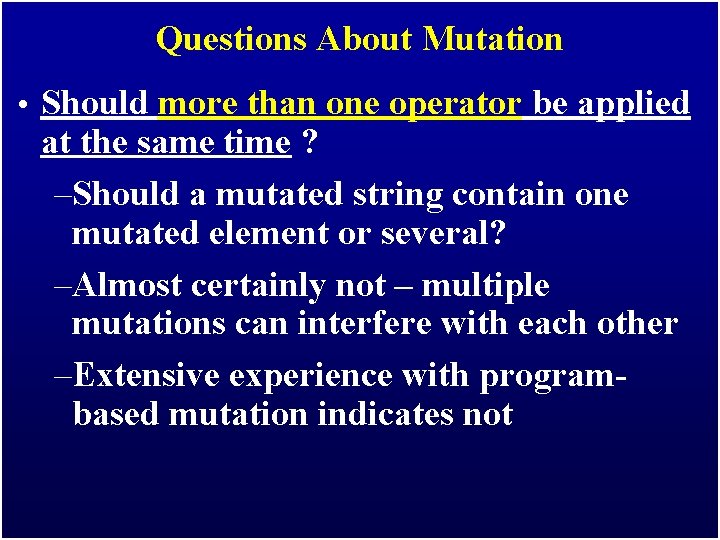 Questions About Mutation

• Should more than one operator be applied at the same time ?

–Should a mutated string contain one mutated element or several?

–Almost certainly not – multiple mutations can interfere with each other

–Extensive experience with program-based mutation indicates not